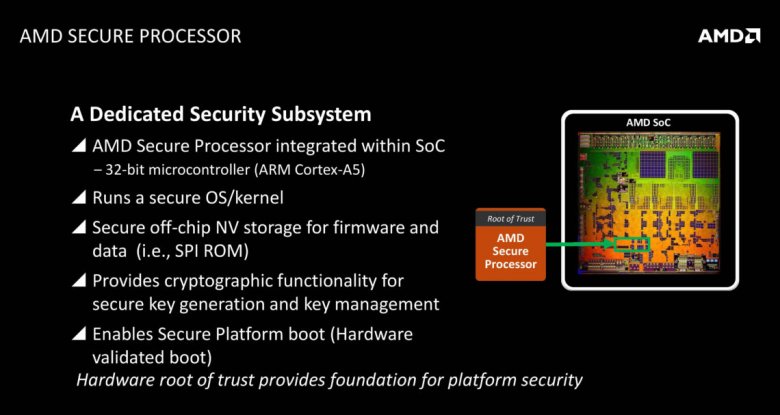 AMD SECURE PROCESSOR

AMD

A Dedicated Security Subsystem

◢ AMD Secure Processor integrated within SoC
– 32-bit microcontroller (ARM Cortex-A5)

◢ Runs a secure OS/kernel

◢ Secure off-chip NV storage for firmware and data (i.e., SPI ROM)

◢ Provides cryptographic functionality for secure key generation and key management

◢ Enables Secure Platform boot (Hardware validated boot)

Hardware root of trust provides foundation for platform security

AMD SoC

Root of Trust

AMD Secure Processor